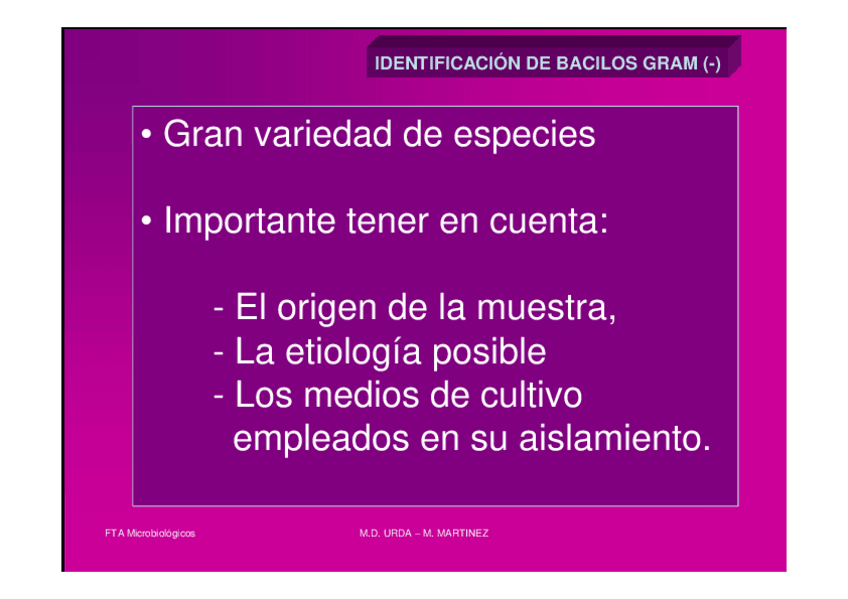 IDENTIFICACIÓN DE BACILOS GRAM (-)

• Gran variedad de especies

• Importante tener en cuenta:

- El origen de la muestra,
- La etiología posible
- Los medios de cultivo empleados en su aislamiento.

FTA Microbiológicos

M.D. URDA – M. MARTINEZ